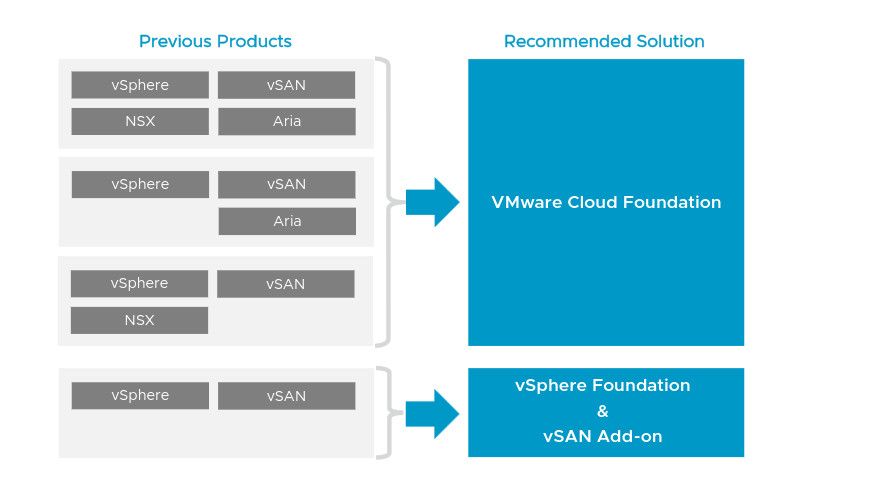 Previous Products

vSphere
vSAN
NSX
Aria

vSphere
vSAN
Aria

vSphere
vSAN
NSX

vSphere
vSAN

Recommended Solution

VMware Cloud Foundation

vSphere Foundation
&
vSAN Add-on